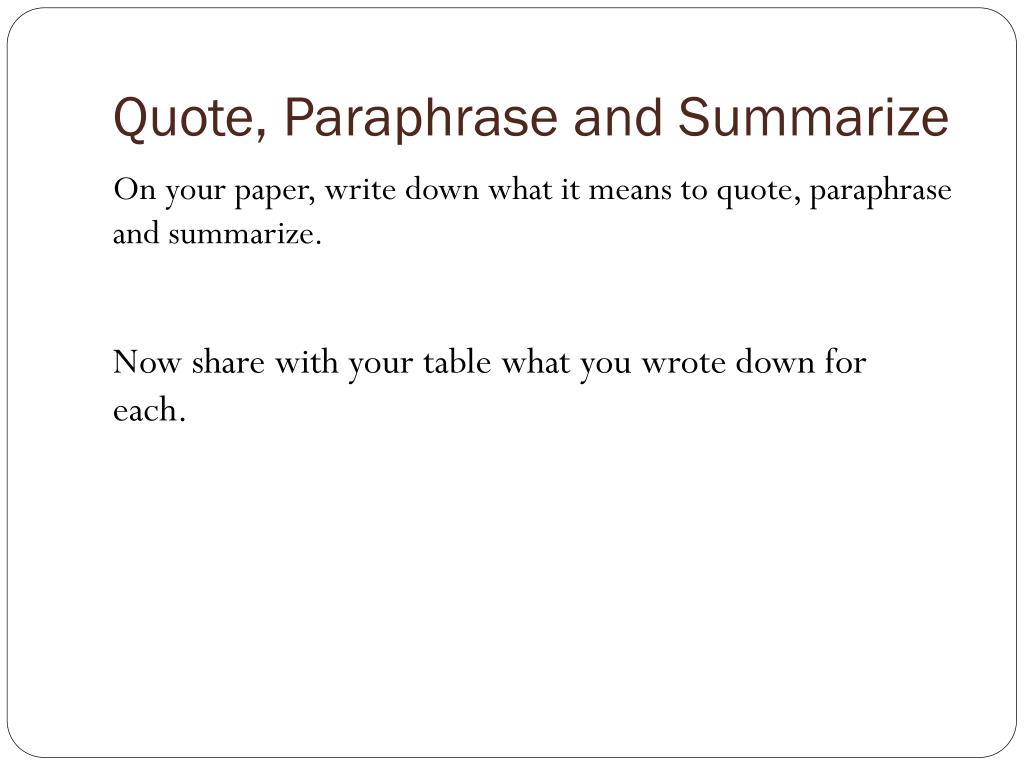 Quote, Paraphrase and Summarize

On your paper, write down what it means to quote, paraphrase and summarize.

Now share with your table what you wrote down for each.